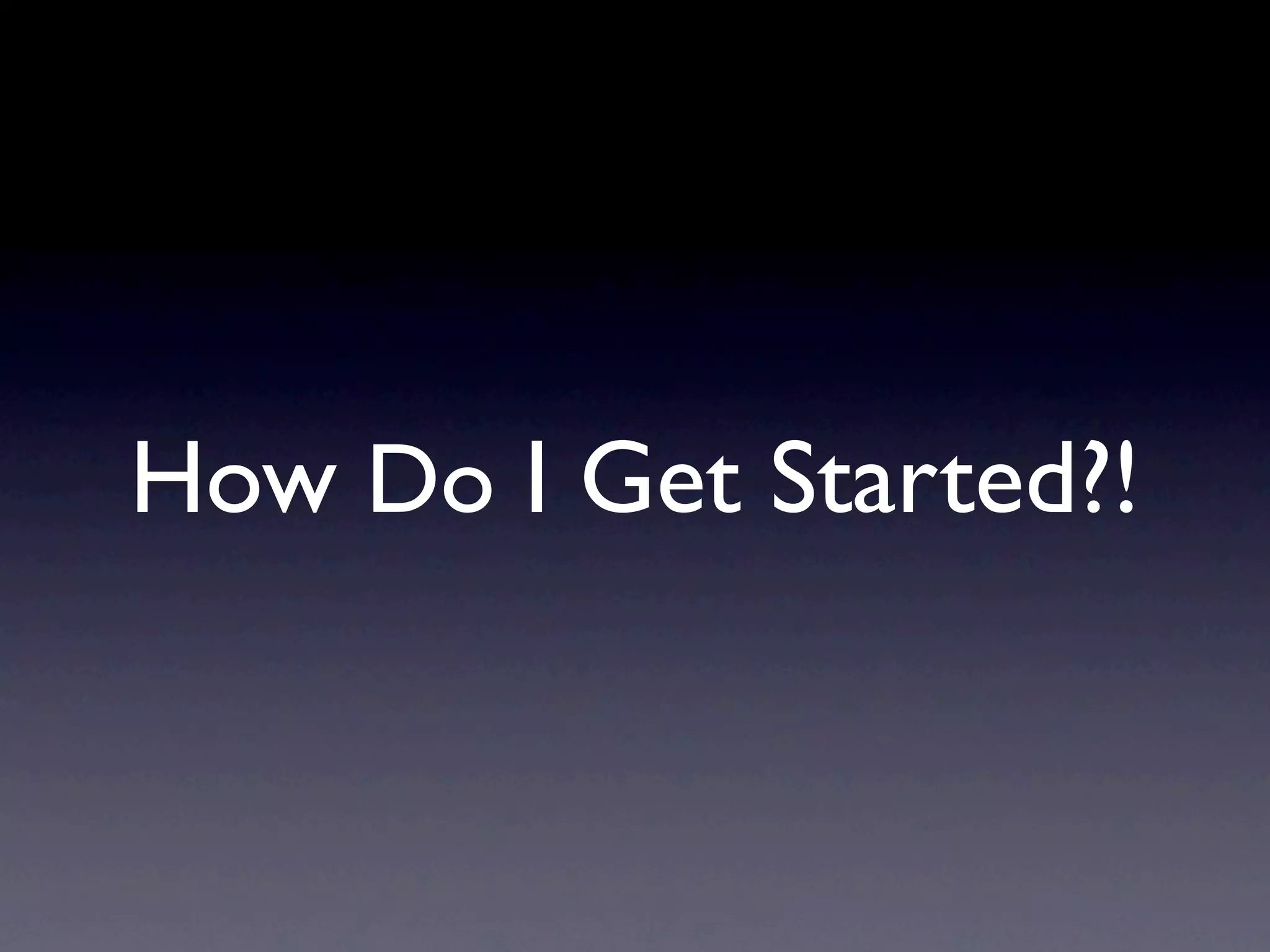 How Do I Get Started?!